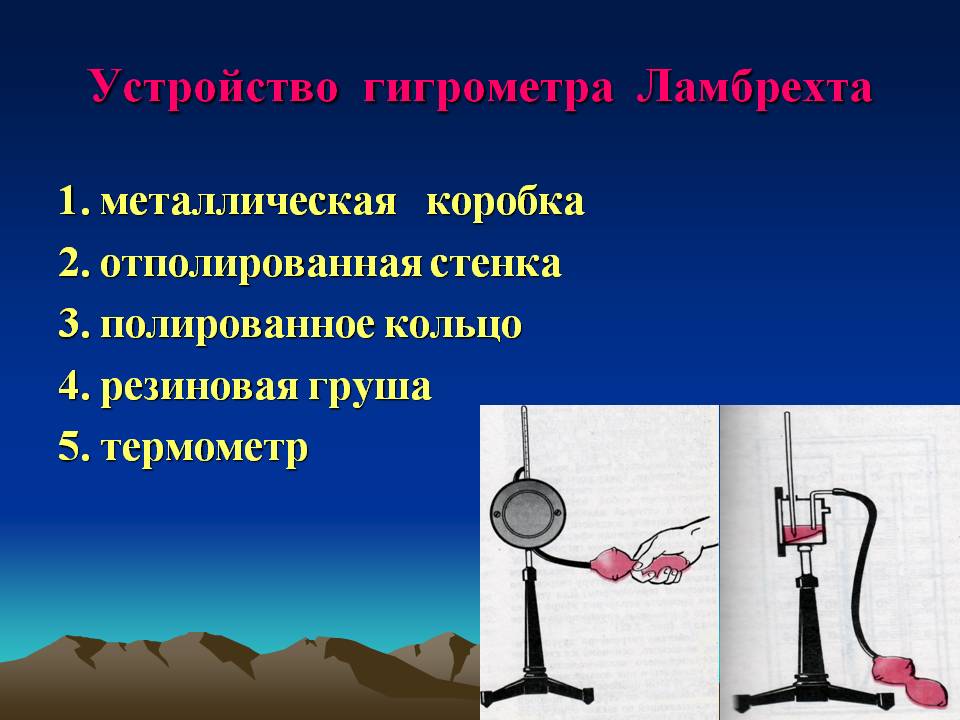 Устройство гигрометра Ламбрехта

1. металлическая коробка
2. отполированная стенка
3. полированное кольцо
4. резиновая груша
5. термометр